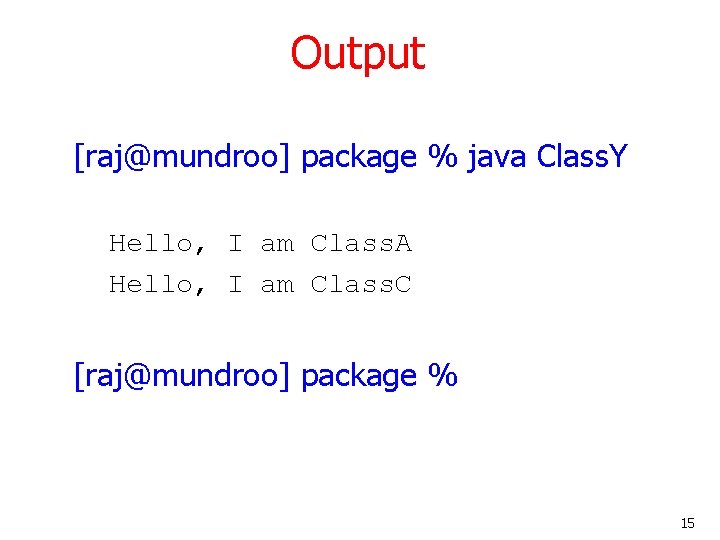 Output

[raj@mundroo] package % java ClassY

Hello, I am ClassA
Hello, I am ClassC

[raj@mundroo] package %

15